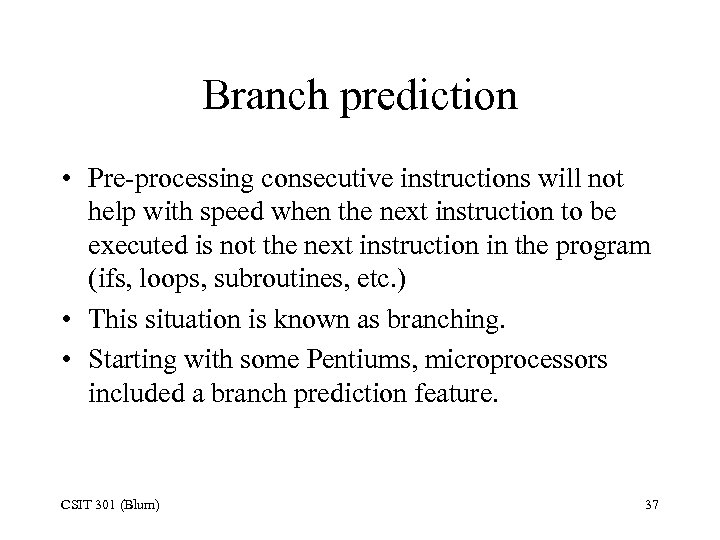 Branch prediction

• Pre-processing consecutive instructions will not help with speed when the next instruction to be executed is not the next instruction in the program (ifs, loops, subroutines, etc.)
• This situation is known as branching.
• Starting with some Pentiums, microprocessors included a branch prediction feature.

CSIT 301 (Blum)

37